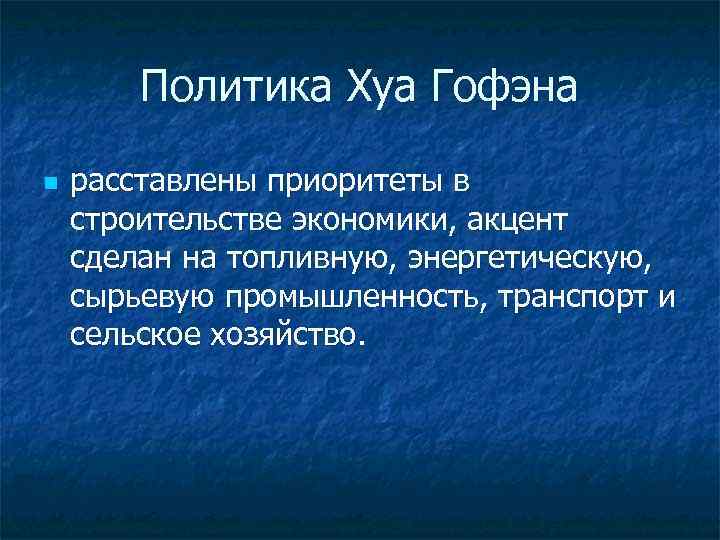 Политика Хуа Гофэна

расставлены приоритеты в строительстве экономики, акцент сделан на топливную, энергетическую, сырьевую промышленность, транспорт и сельское хозяйство.